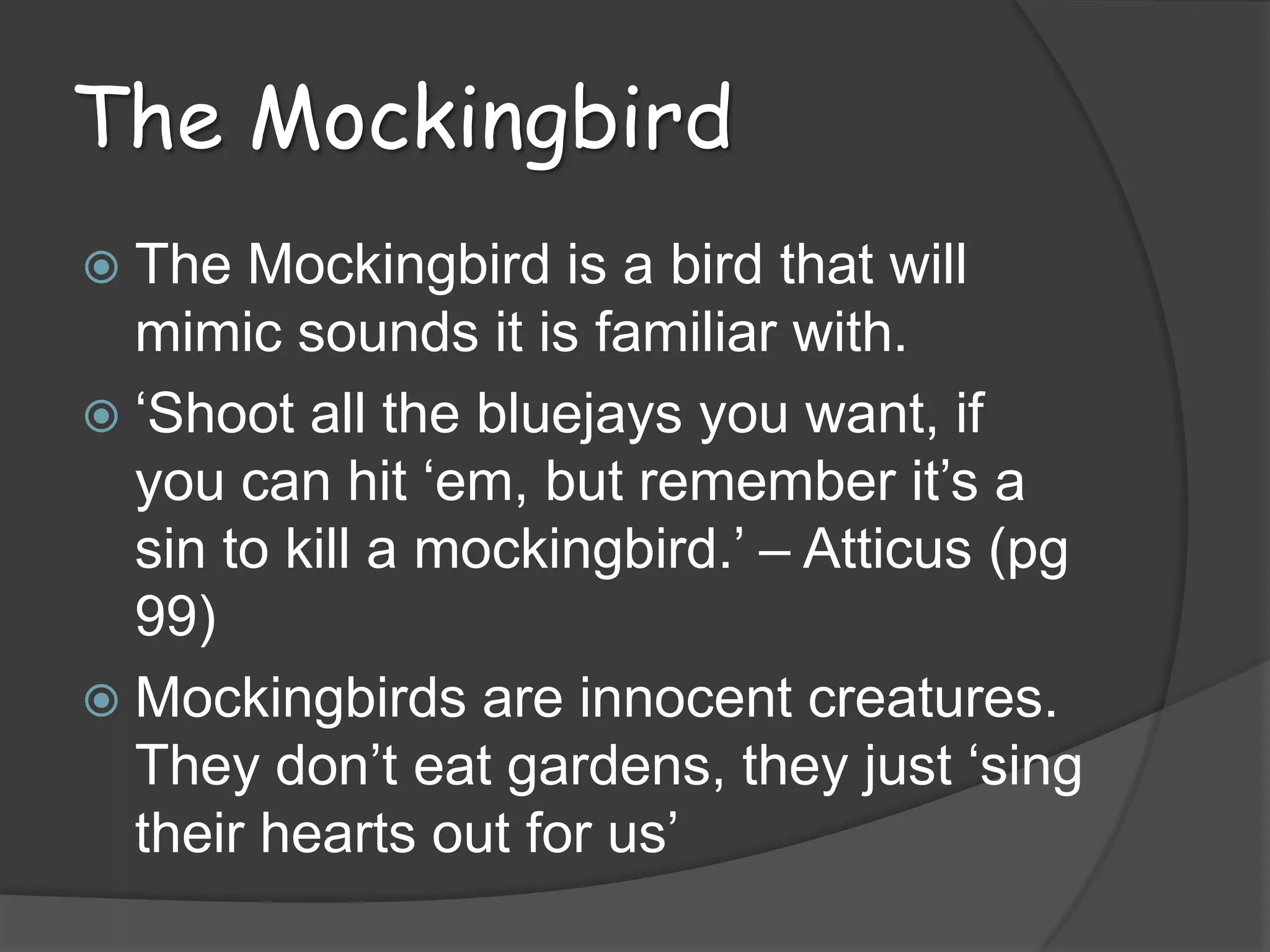 The Mockingbird

The Mockingbird is a bird that will mimic sounds it is familiar with.

‘Shoot all the bluejays you want, if you can hit ‘em, but remember it’s a sin to kill a mockingbird.’ – Atticus (pg 99)

Mockingbirds are innocent creatures. They don’t eat gardens, they just ‘sing their hearts out for us’